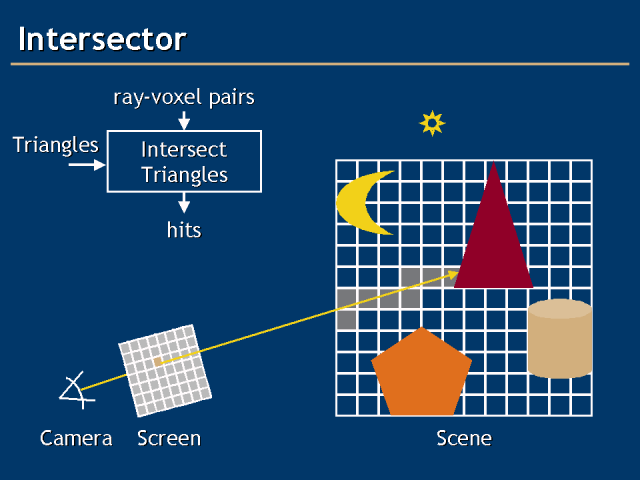 Intersector

ray-voxel pairs

Triangles

Intersect Triangles

hits

Camera

Screen

Scene